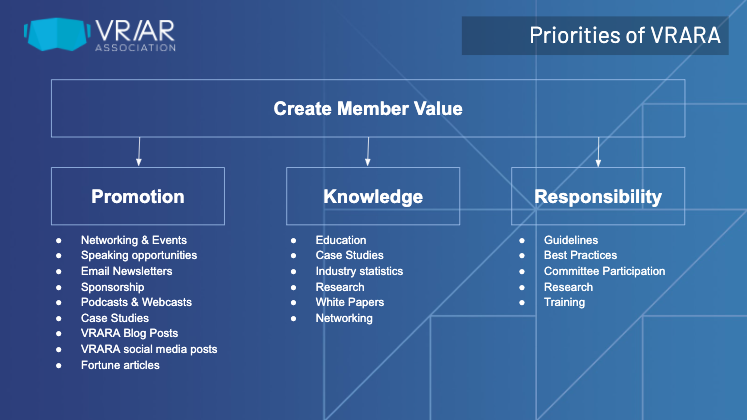 VR/AR ASSOCIATION

Priorities of VRARA

Create Member Value

Promotion

- Networking & Events
- Speaking opportunities
- Email Newsletters
- Sponsorship
- Podcasts & Webcasts
- Case Studies
- VRARA Blog Posts
- VRARA social media posts
- Fortune articles

Knowledge

- Education
- Case Studies
- Industry statistics
- Research
- White Papers
- Networking

Responsibility

- Guidelines
- Best Practices
- Committee Participation
- Research
- Training